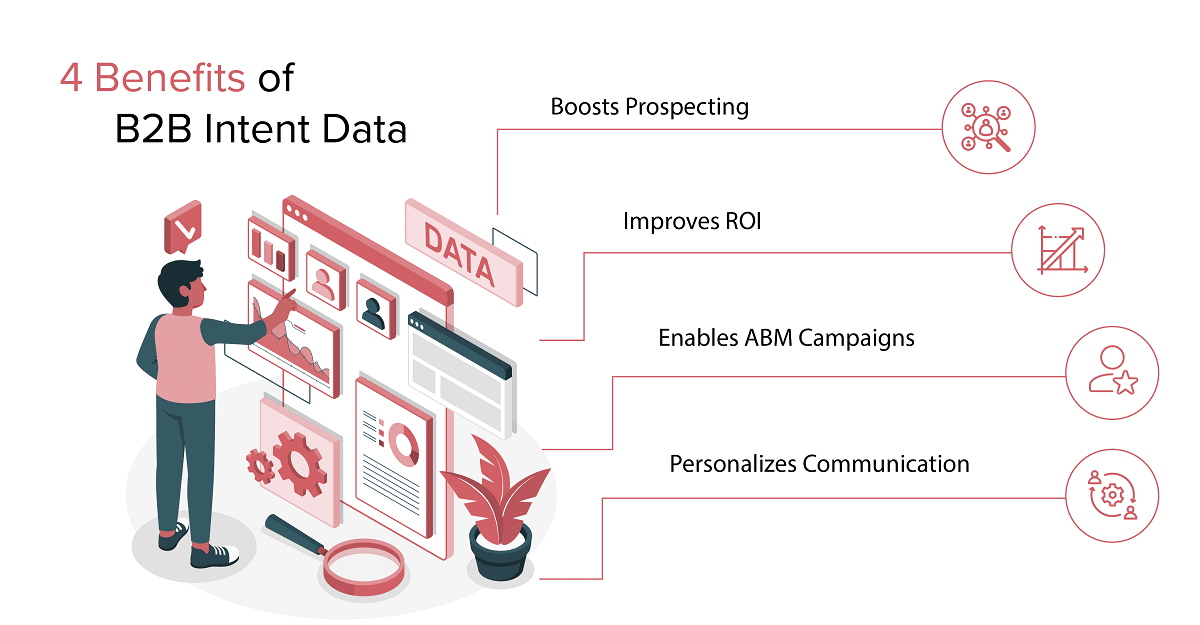 4 Benefits of
B2B Intent Data

DATA

Boosts Prospecting

Improves ROI

Enables ABM Campaigns

Personalizes Communication